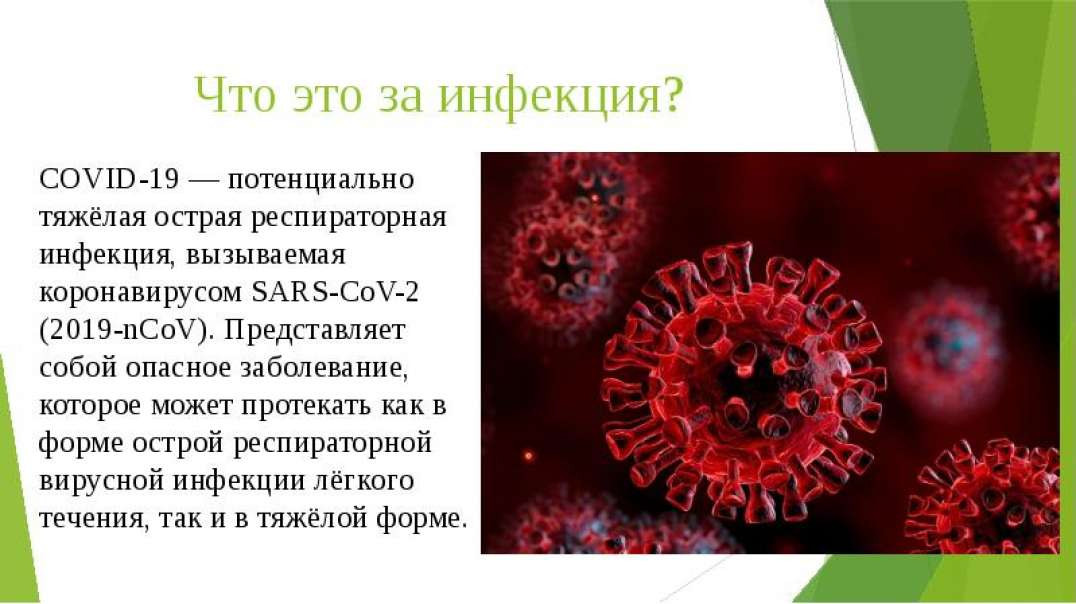 Что это за инфекция?

COVID-19 — потенциально тяжёлая острая респираторная инфекция, вызываемая коронавирусом SARS-CoV-2 (2019-nCoV). Представляет собой опасное заболевание, которое может протекать как в форме острой респираторной вирусной инфекции лёгкого течения, так и в тяжёлой форме.